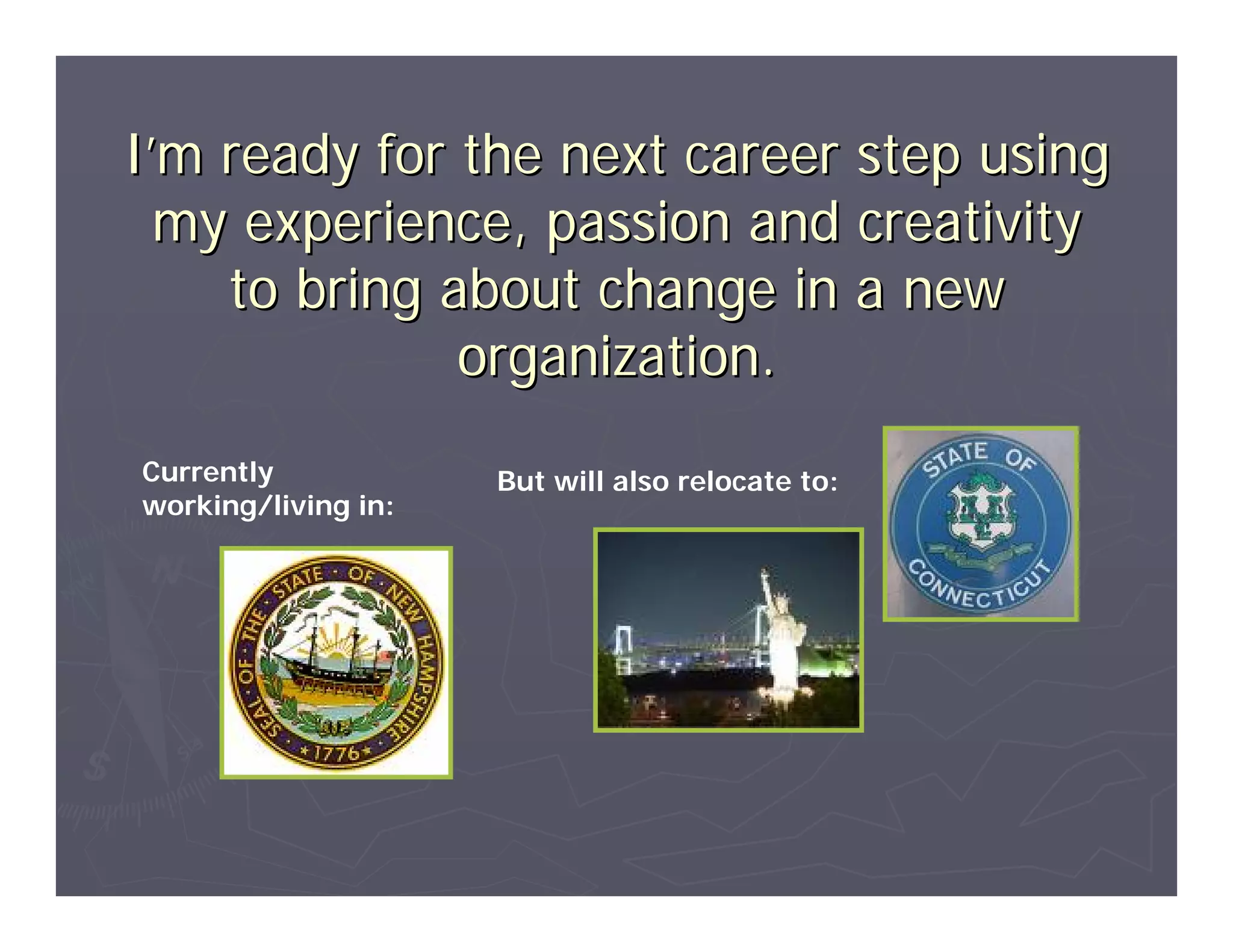 I'm ready for the next career step using my experience, passion and creativity to bring about change in a new organization.

Currently working/living in:

SEAL OF THE STATE OF NEW HAMPSHIRE
1776

But will also relocate to:

STATE OF CONNECTICUT